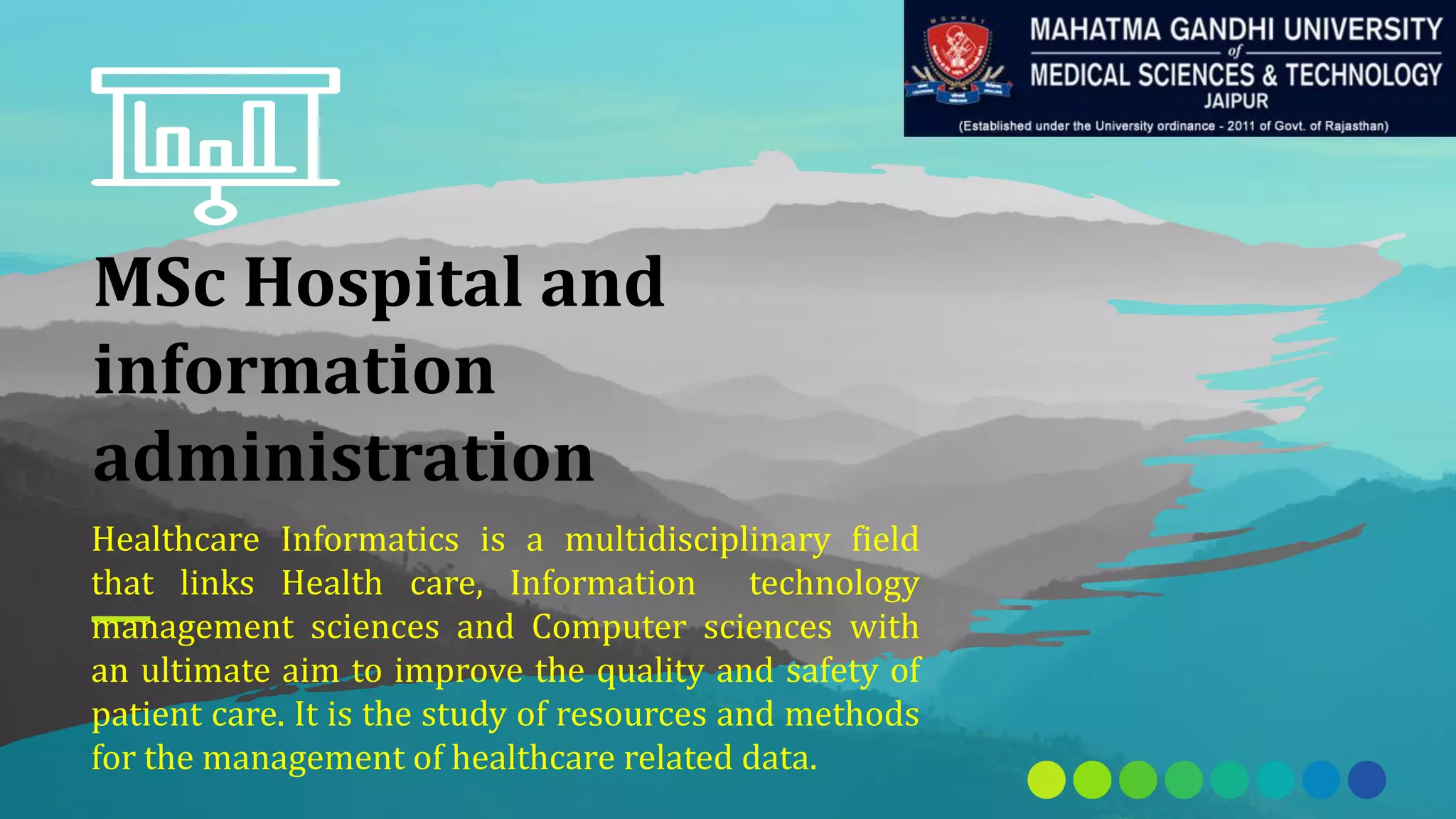 MAHATMA GANDHI UNIVERSITY
of
MEDICAL SCIENCES & TECHNOLOGY
JAIPUR
(Established under the University ordinance - 2011 of Govt. of Rajasthan)

MSc Hospital and information administration

Healthcare Informatics is a multidisciplinary field that links Health care, Information technology management sciences and Computer sciences with an ultimate aim to improve the quality and safety of patient care. It is the study of resources and methods for the management of healthcare related data.